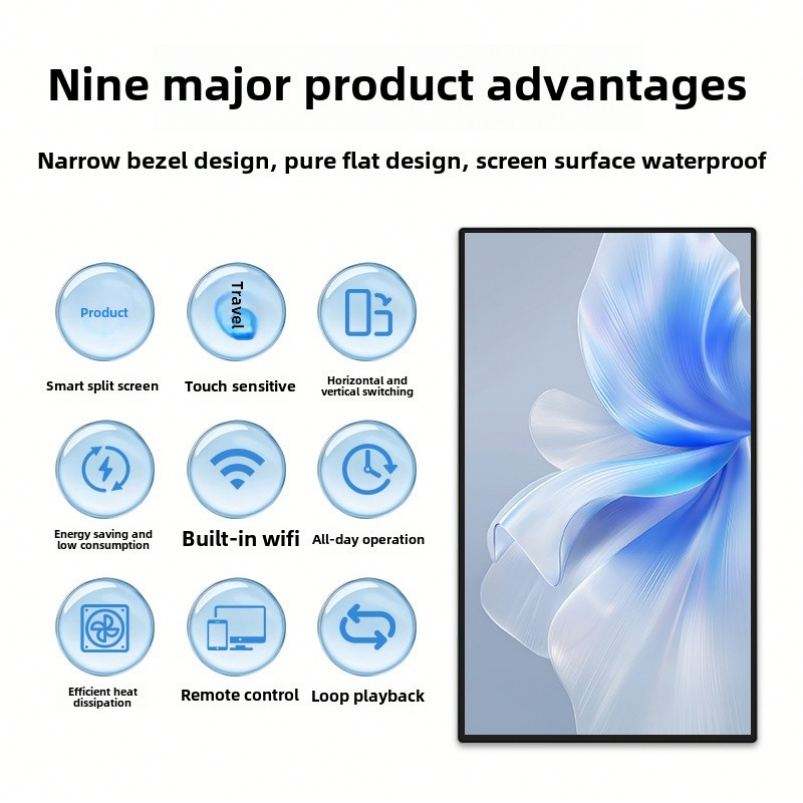 Nine major product advantages

Narrow bezel design, pure flat design, screen surface waterproof

Product

Smart split screen

Travel

Touch sensitive

Horizontal and vertical switching

Energy saving and low consumption

Built-in wifi

All-day operation

Efficient heat dissipation

Remote control

Loop playback